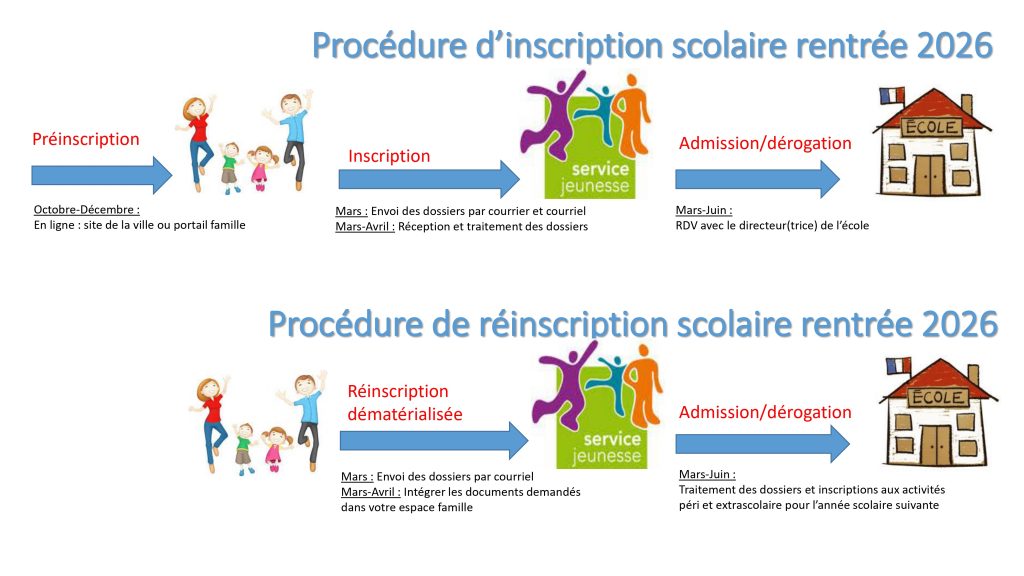 Procédure d'inscription scolaire rentrée 2026

Préinscription

Octobre-Décembre :
En ligne : site de la ville ou portail famille

Inscription

service jeunesse

Mars : Envoi des dossiers par courrier et courriel
Mars-Avril : Réception et traitement des dossiers

Admission/dérogation

ÉCOLE

Mars-Juin :
RDV avec le directeur(trice) de l'école

Procédure de réinscription scolaire rentrée 2026

Réinscription dématérialisée

service jeunesse

Mars : Envoi des dossiers par courriel
Mars-Avril : Intégrer les documents demandés dans votre espace famille

Admission/dérogation

ÉCOLE

Mars-Juin :
Traitement des dossiers et inscriptions aux activités péri et extrascolaire pour l'année scolaire suivante